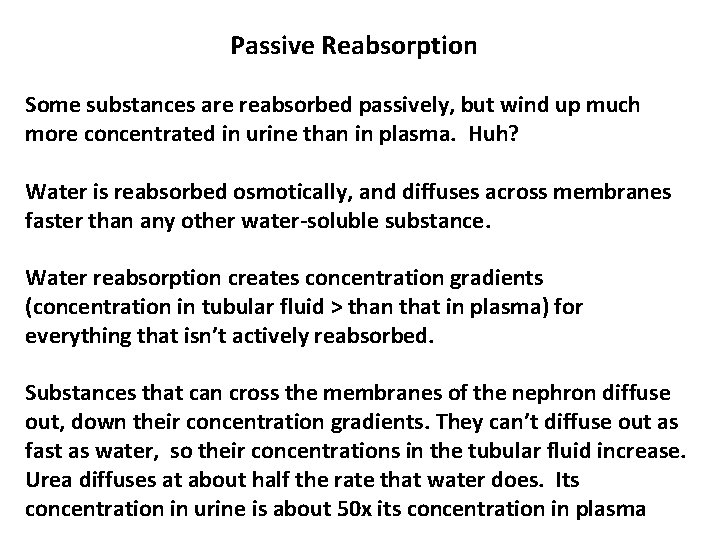 Passive Reabsorption

Some substances are reabsorbed passively, but wind up much more concentrated in urine than in plasma. Huh?

Water is reabsorbed osmotically, and diffuses across membranes faster than any other water-soluble substance.

Water reabsorption creates concentration gradients (concentration in tubular fluid > than that in plasma) for everything that isn't actively reabsorbed.

Substances that can cross the membranes of the nephron diffuse out, down their concentration gradients. They can't diffuse out as fast as water, so their concentrations in the tubular fluid increase. Urea diffuses at about half the rate that water does. Its concentration in urine is about 50x its concentration in plasma